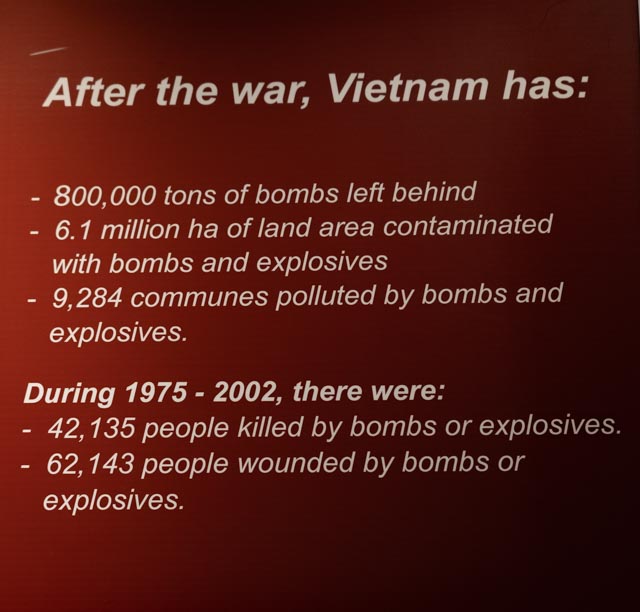 After the war, Vietnam has:

- 800,000 tons of bombs left behind
- 6.1 million ha of land area contaminated with bombs and explosives
- 9,284 communes polluted by bombs and explosives.

During 1975 - 2002, there were:
- 42,135 people killed by bombs or explosives.
- 62,143 people wounded by bombs or explosives.